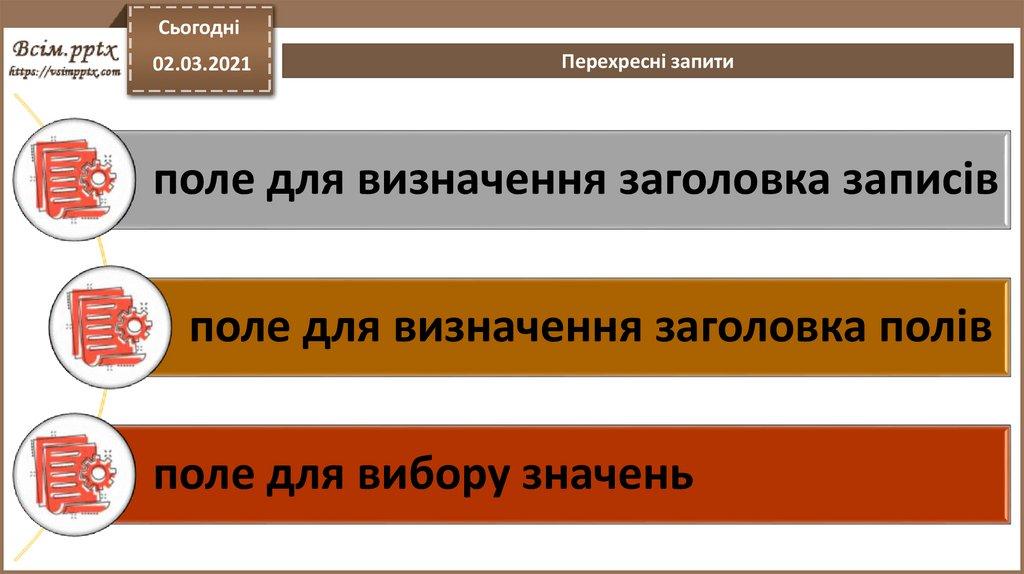 Всім.pptx
https://vsimpptx.com

Сьогодні
02.03.2021

Перехресні запити

поле для визначення заголовка записів

поле для визначення заголовка полів

поле для вибору значень